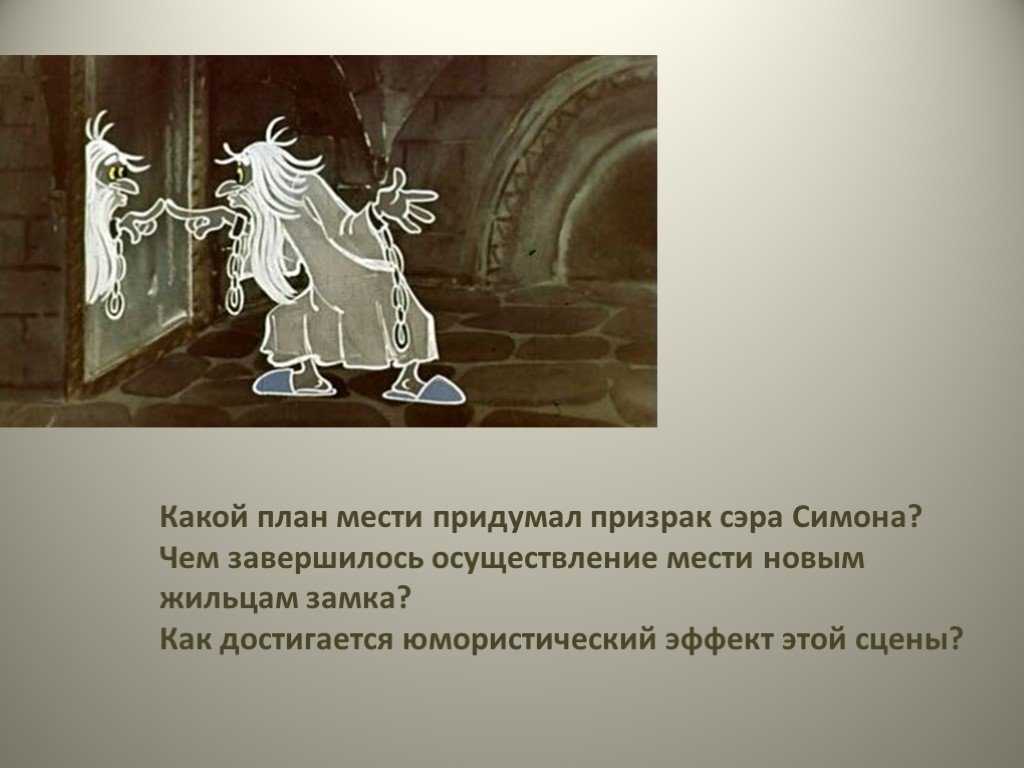 Какой план мести придумал призрак сэра Симона?
Чем завершилось осуществление мести новым жильцам замка?
Как достигается юмористический эффект этой сцены?